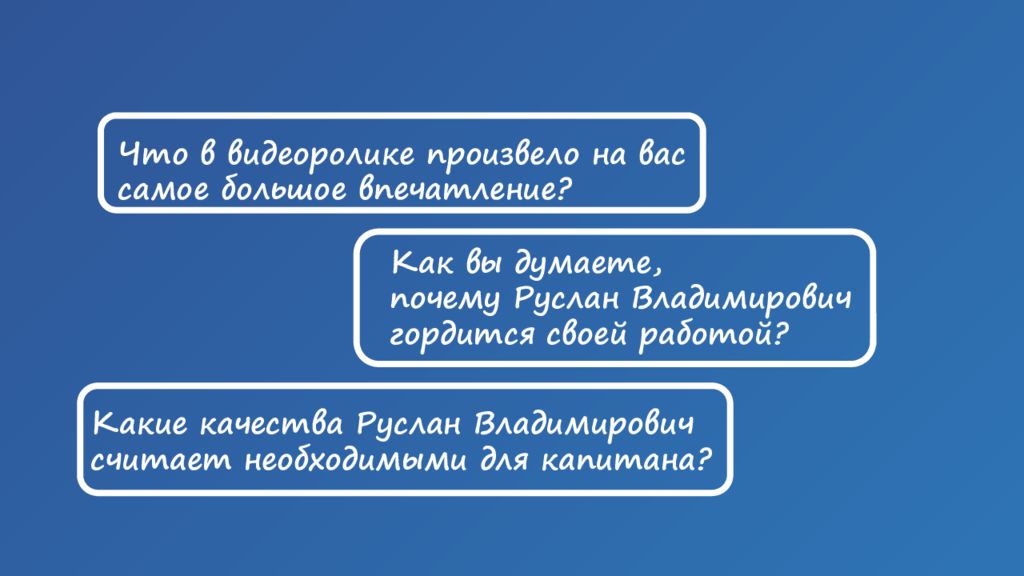 Что в видеоролике произвело на вас самое большое впечатление?

Как вы думаете, почему Руслан Владимирович гордится своей работой?

Какие качества Руслан Владимирович считает необходимыми для капитана?